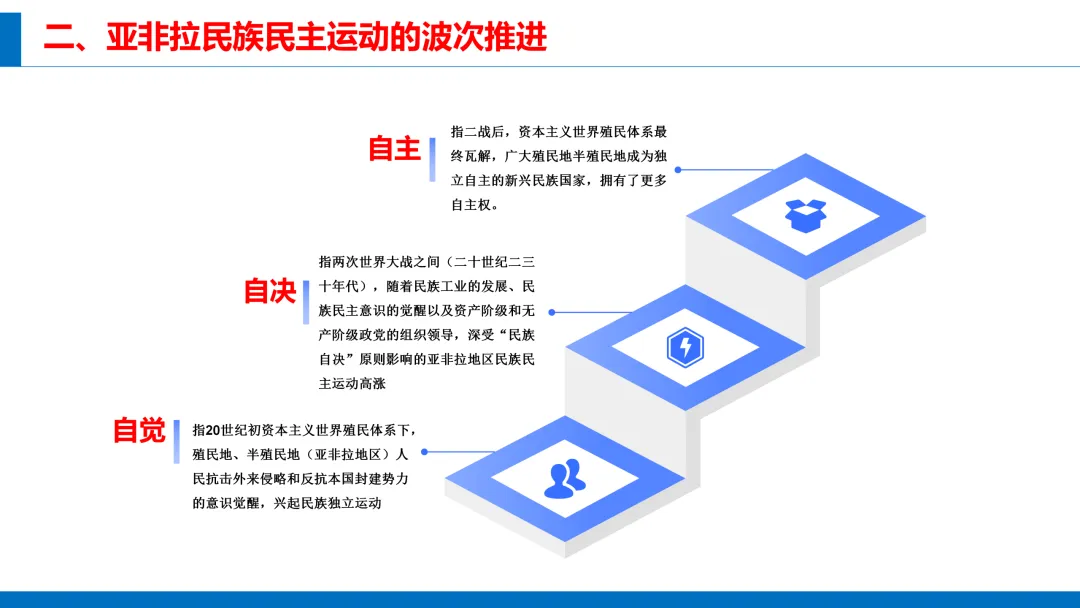 二、亚非拉民族民主运动的波次推进

自主

指二战后，资本主义世界殖民体系最终瓦解，广大殖民地半殖民地成为独立自主的新兴民族国家，拥有了更多自主权。

自决

指两次世界大战之间（二十世纪二三十年代），随着民族工业的发展、民族民主意识的觉醒以及资产阶级和无产阶级政党的组织领导，深受“民族自决”原则影响的亚非拉地区民族民主运动高涨

自觉

指20世纪初资本主义世界殖民体系下，殖民地、半殖民地（亚非拉地区）人民抗击外来侵略和反抗本国封建势力的意识觉醒，兴起民族独立运动